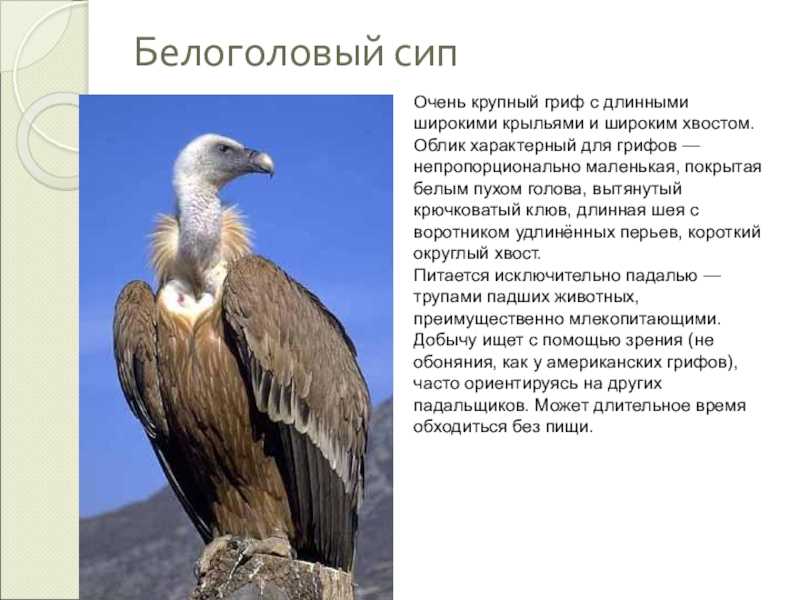 Белоголовый сип

Очень крупный гриф с длинными широкими крыльями и широким хвостом. Облик характерный для грифов — непропорционально маленькая, покрытая белым пухом голова, вытянутый крючковатый клюв, длинная шея с воротником удлинённых перьев, короткий округлый хвост.
Питается исключительно падалью — трупами падших животных, преимущественно млекопитающими. Добычу ищет с помощью зрения (не обоняния, как у американских грифов), часто ориентируясь на других падальщиков. Может длительное время обходиться без пищи.